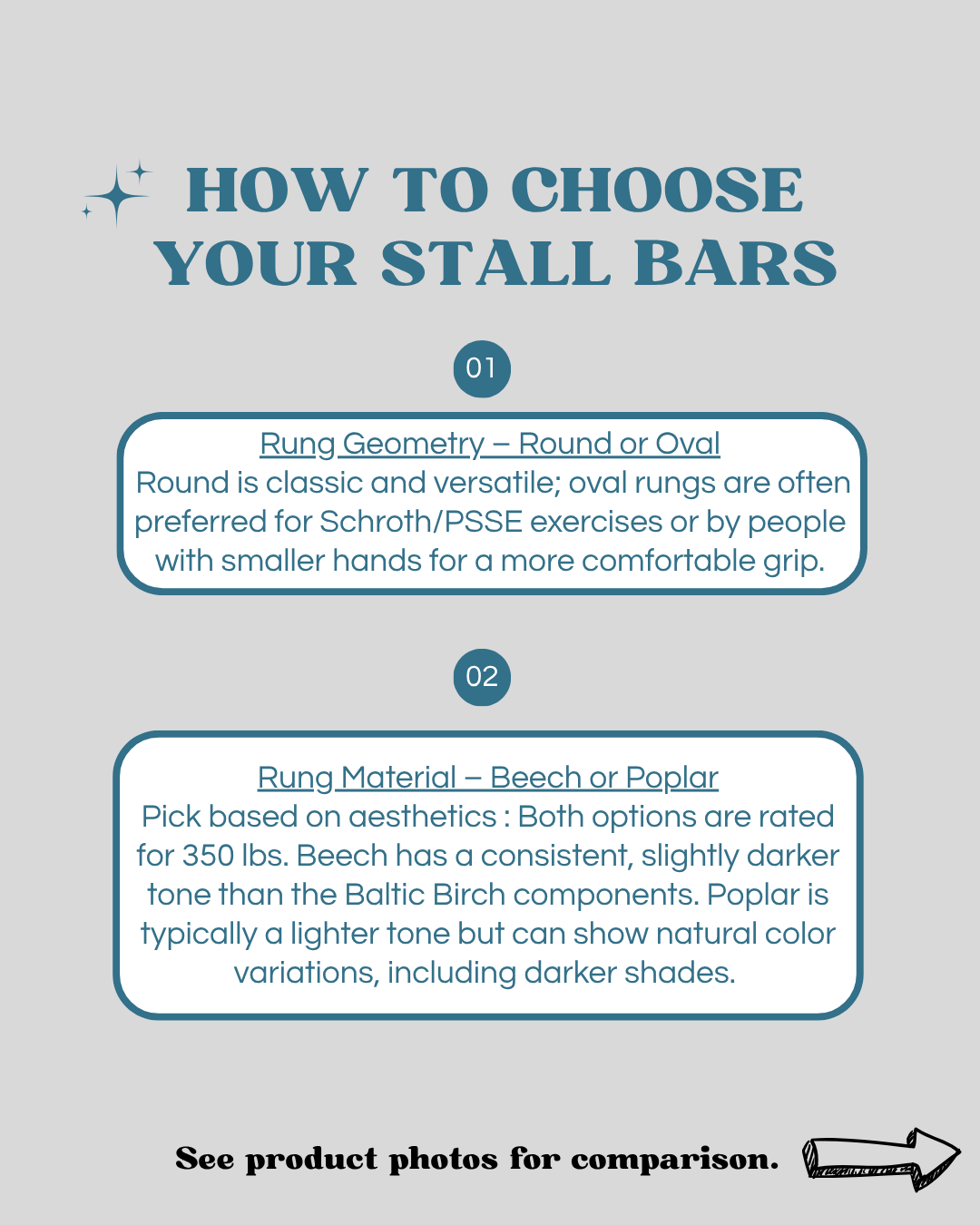 HOW TO CHOOSE YOUR STALL BARS

01

Rung Geometry – Round or Oval
Round is classic and versatile; oval rungs are often preferred for Schroth/PSSE exercises or by people with smaller hands for a more comfortable grip.

02

Rung Material – Beech or Poplar
Pick based on aesthetics : Both options are rated for 350 lbs. Beech has a consistent, slightly darker tone than the Baltic Birch components. Poplar is typically a lighter tone but can show natural color variations, including darker shades.

See product photos for comparison.